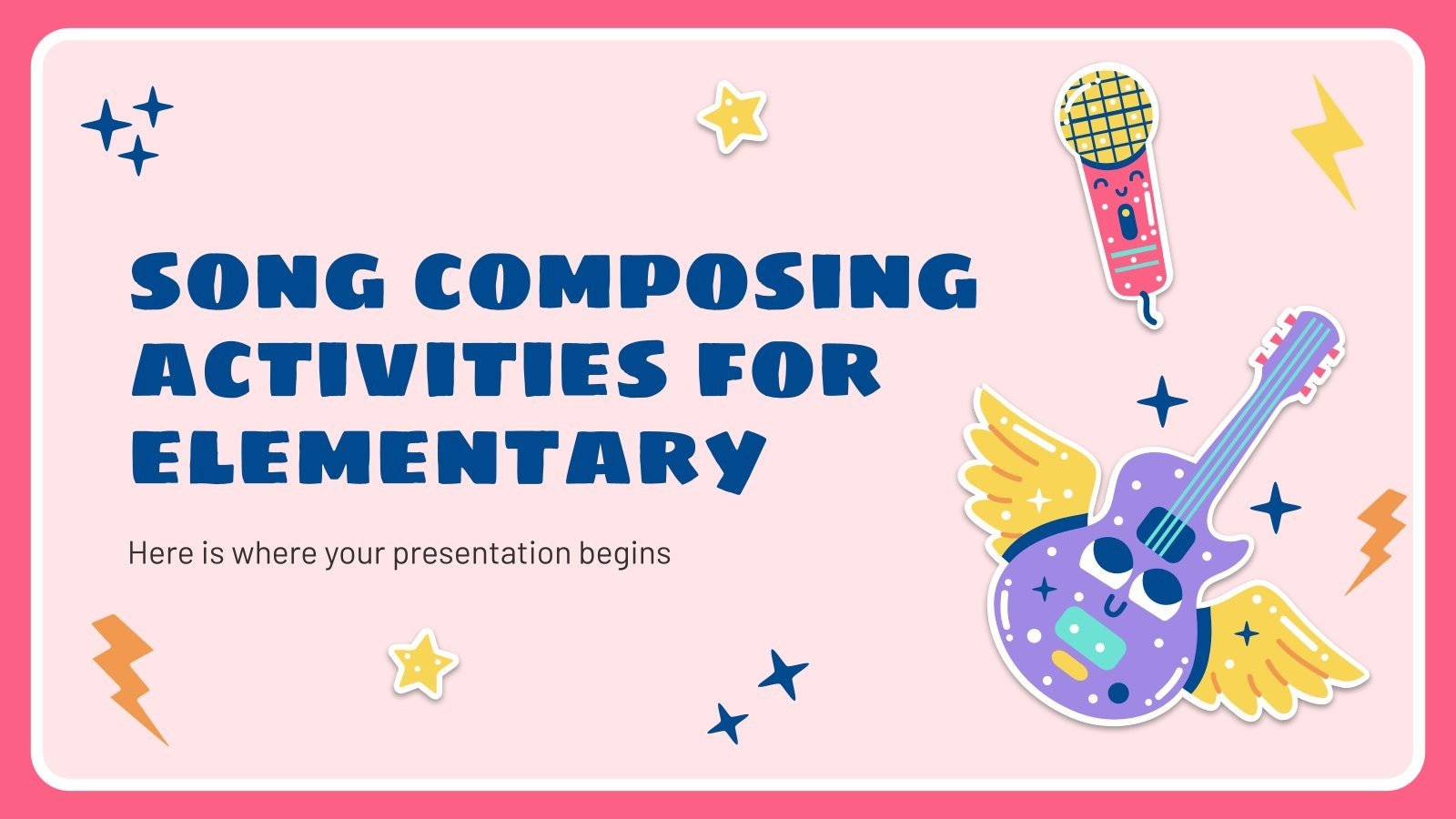 SONG COMPOSING ACTIVITIES FOR ELEMENTARY

Here is where your presentation begins